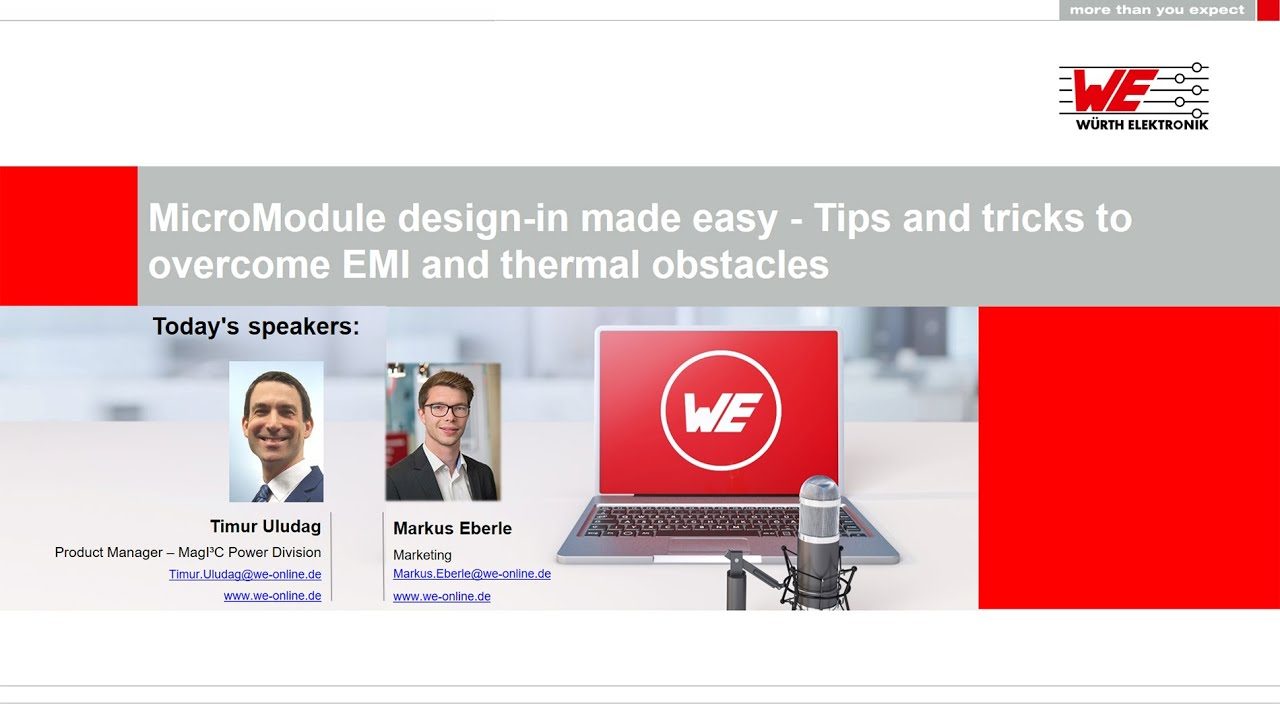 more than you expect

WE WÜRTH ELEKTRONIK

MicroModule design-in made easy - Tips and tricks to overcome EMI and thermal obstacles

Today's speakers:

Timur Uludag
Product Manager – MagI³C Power Division
Timur.Uludag@we-online.de
www.we-online.de

Markus Eberle
Marketing
Markus.Eberle@we-online.de
www.we-online.de

WE